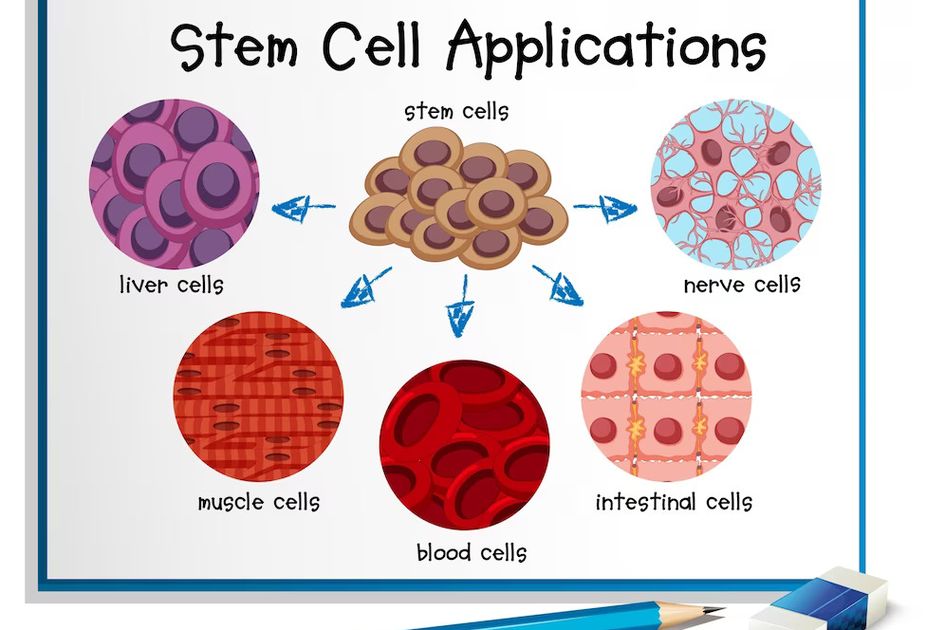 Stem Cell Applications

stem cells

liver cells

nerve cells

muscle cells

blood cells

intestinal cells